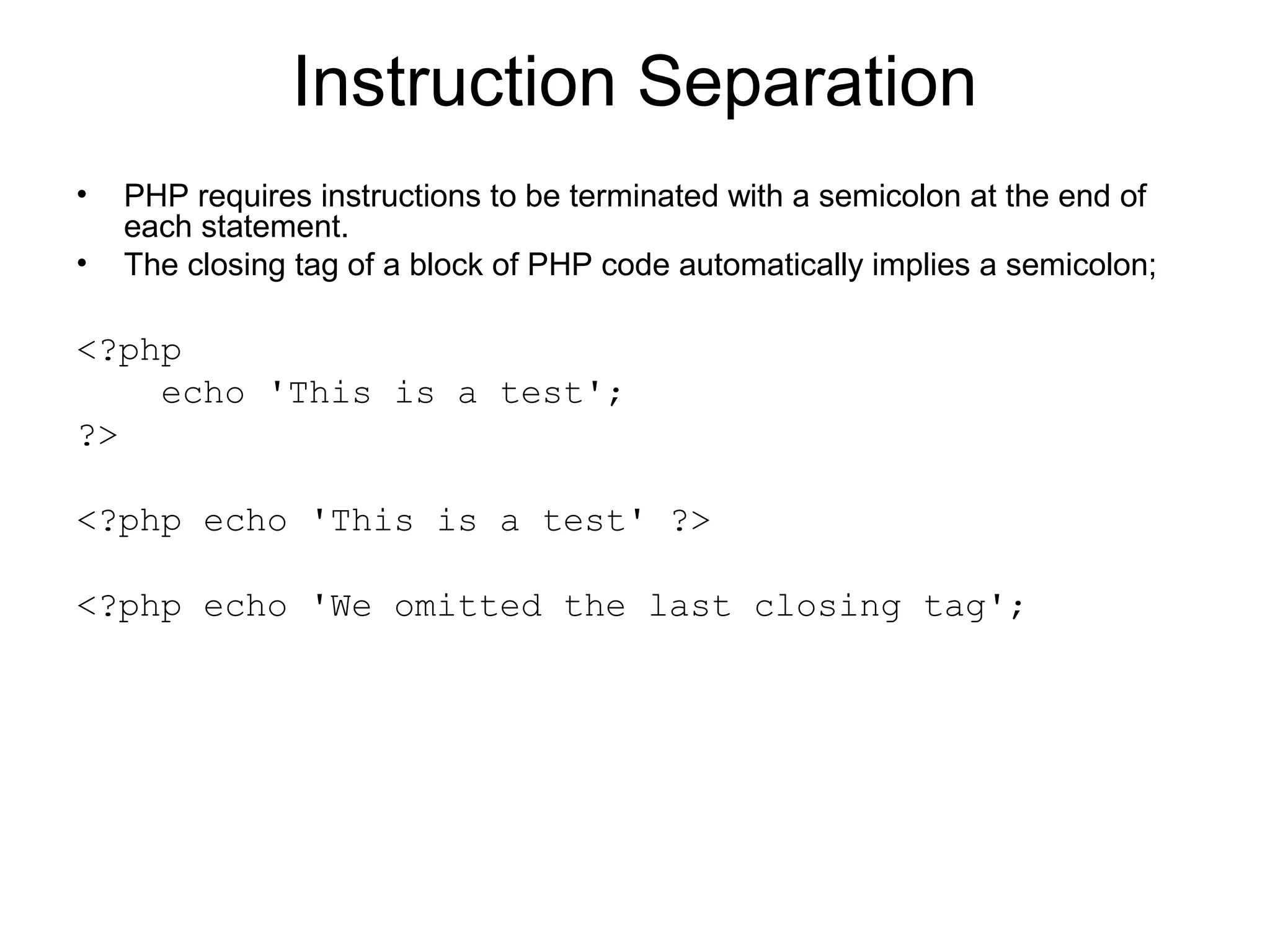 Instruction Separation

• PHP requires instructions to be terminated with a semicolon at the end of each statement.
• The closing tag of a block of PHP code automatically implies a semicolon;

<?php
    echo 'This is a test';
?>

<?php echo 'This is a test' ?>

<?php echo 'We omitted the last closing tag';